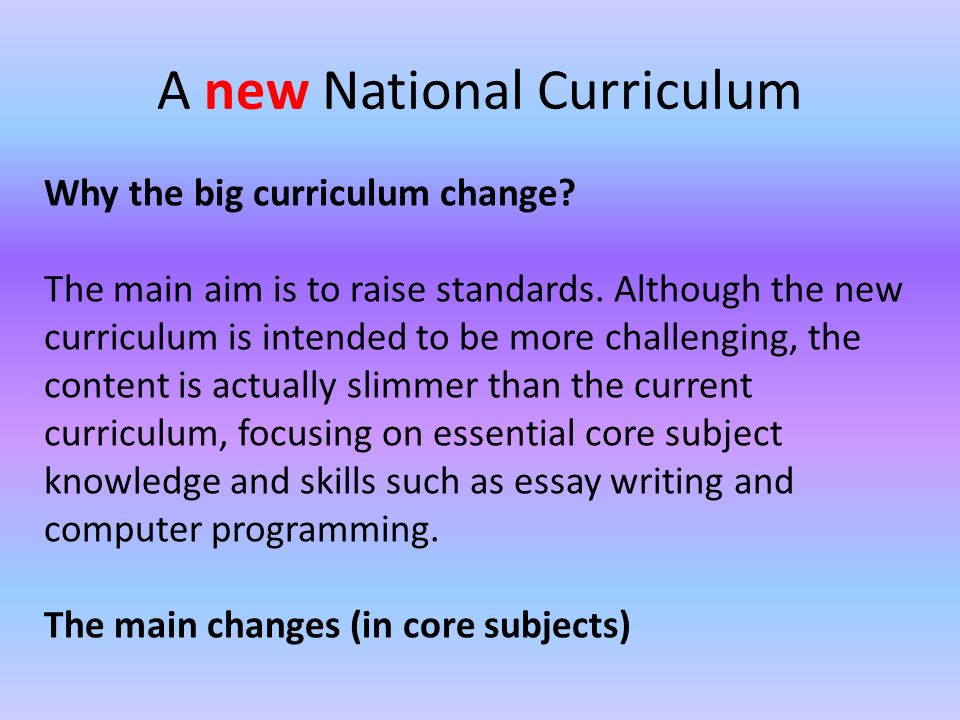 A new National Curriculum

Why the big curriculum change?

The main aim is to raise standards. Although the new curriculum is intended to be more challenging, the content is actually slimmer than the current curriculum, focusing on essential core subject knowledge and skills such as essay writing and computer programming.

The main changes (in core subjects)